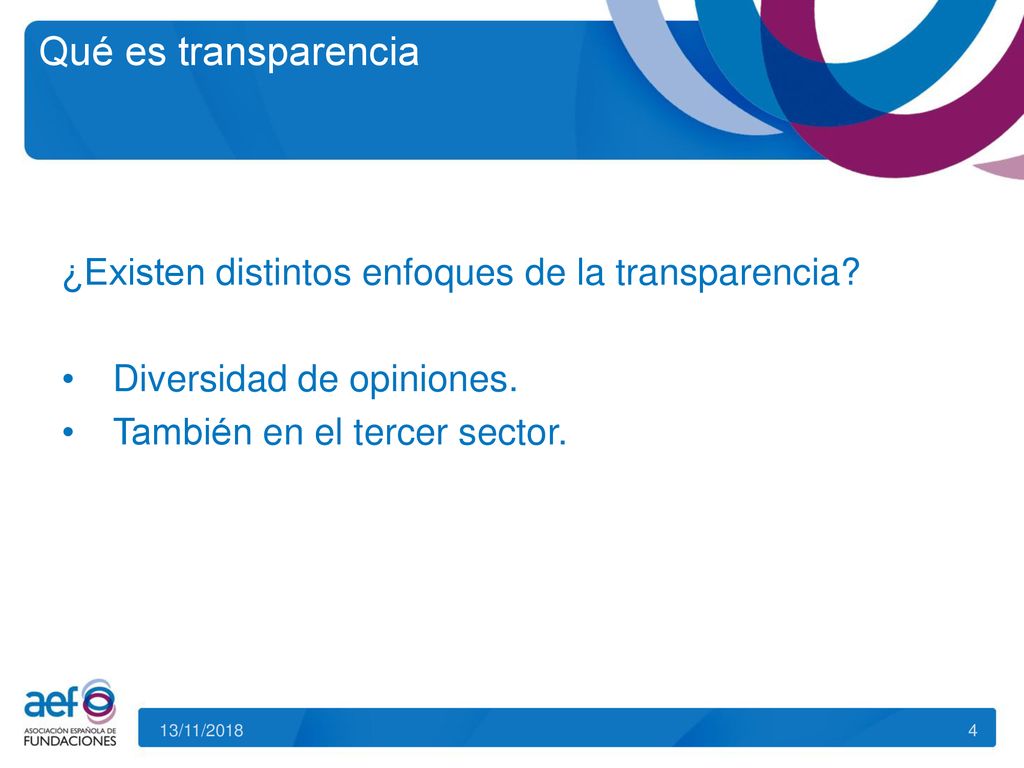 Qué es transparencia

¿Existen distintos enfoques de la transparencia?

• Diversidad de opiniones.
• También en el tercer sector.

aef
ASOCIACIÓN ESPAÑOLA DE FUNDACIONES

13/11/2018

4